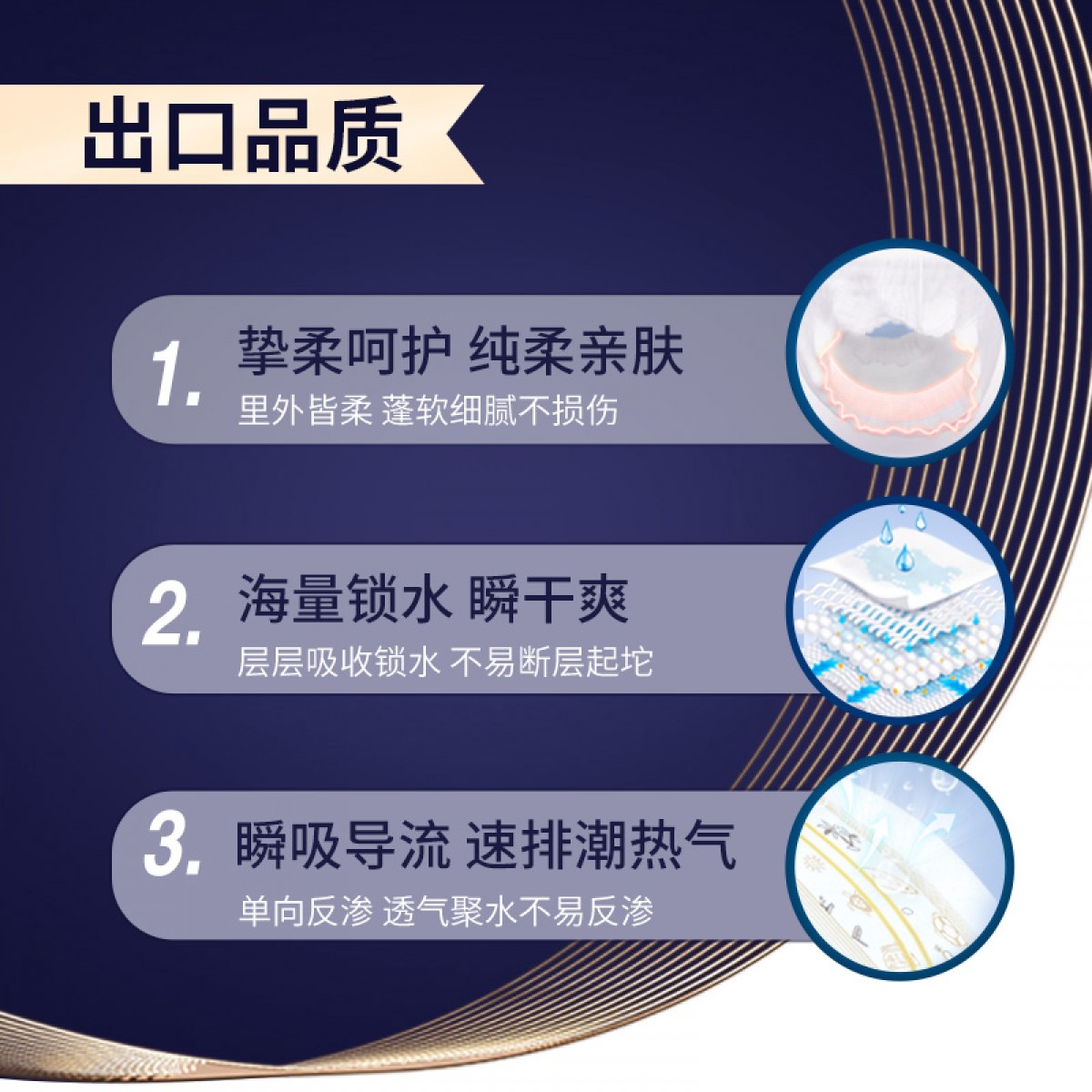 出口品质

1. 挚柔呵护 纯柔亲肤
里外皆柔 蓬软细腻不损伤

2. 海量锁水 瞬干爽
层层吸收锁水 不易断层起坨

3. 瞬吸导流 速排潮热气
单向反渗 透气聚水不易反渗